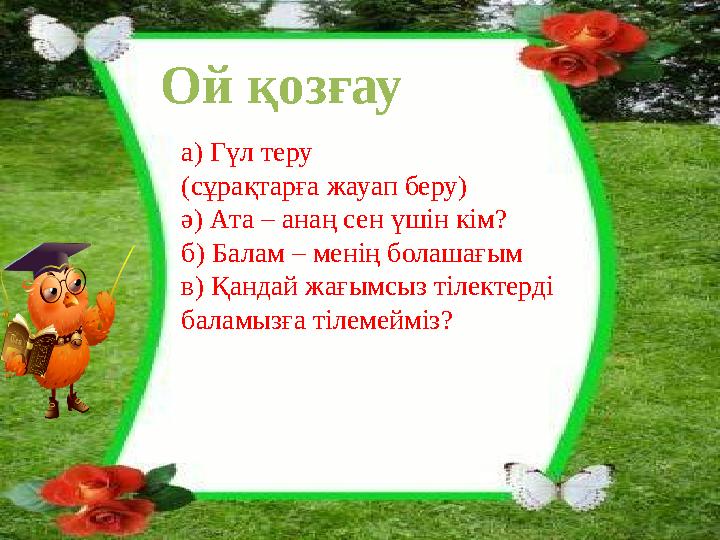 Ой қозғау

а) Гүл теру
(сұрақтарға жауап беру)
ә) Ата – анаң сен үшін кім?
б) Балам – менің болашағым
в) Қандай жағымсыз тілектерді баламызға тілемейміз?